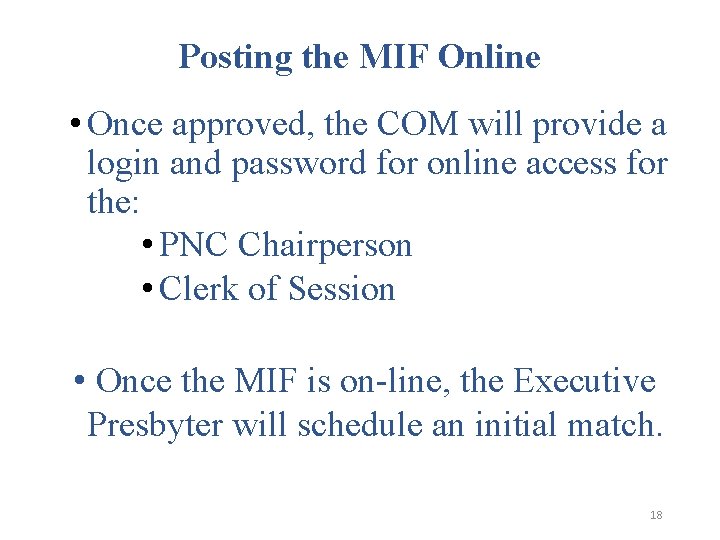 Posting the MIF Online

• Once approved, the COM will provide a login and password for online access for the:

• PNC Chairperson
• Clerk of Session

• Once the MIF is on-line, the Executive Presbyter will schedule an initial match.

18